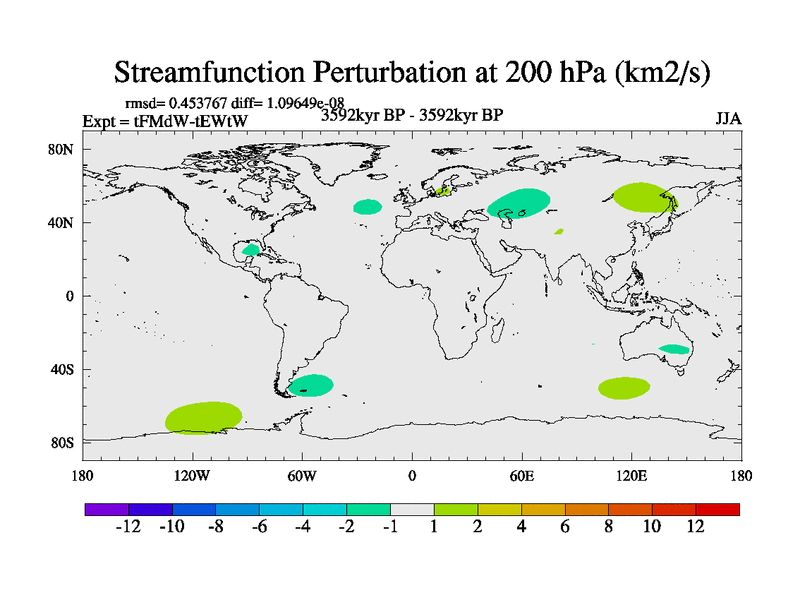 Streamfunction Perturbation at 200 hPa (km2/s)

rmsd= 0.453767 diff= 1.09649e-08
Expt = tFMdW-tEWtW
3592kyr BP - 3592kyr BP
JJA

80N
40N
0
40S
80S

180
120W
60W
0
60E
120E
180

-12
-10
-8
-6
-4
-2
-1
1
2
4
6
8
10
12